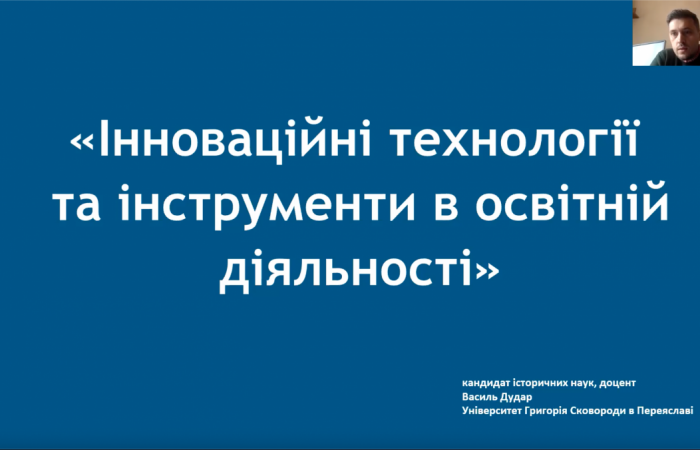 «Інноваційні технології та інструменти в освітній діяльності»

кандидат історичних наук, доцент
Василь Дудар
Університет Григорія Сковороди в Переяславі